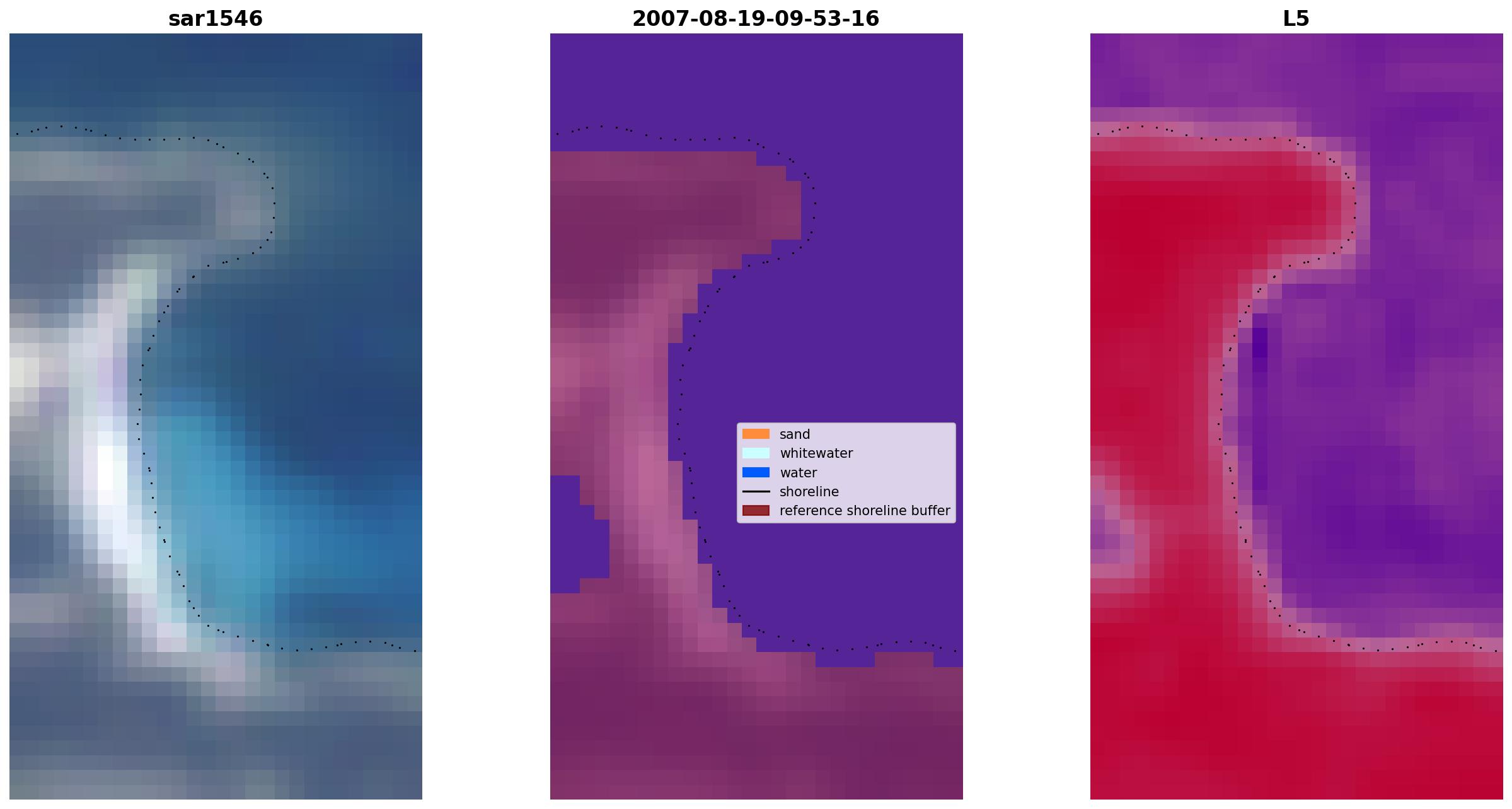 sar1546

2007-08-19-09-53-16

L5

sand
whitewater
water
shoreline
reference shoreline buffer